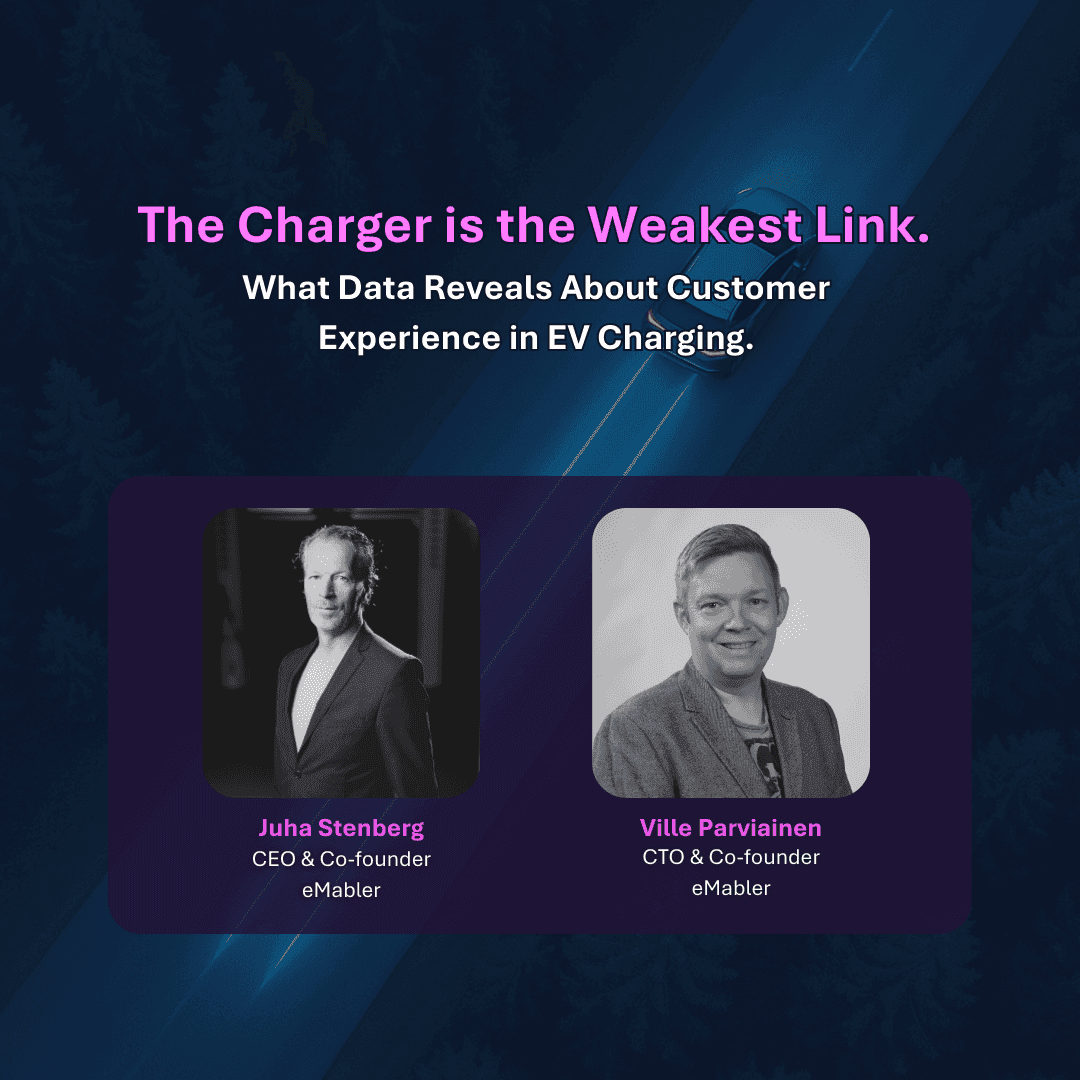 The Charger is the Weakest Link.

What Data Reveals About Customer Experience in EV Charging.

Juha Stenberg
CEO & Co-founder
eMabler

Ville Parviainen
CTO & Co-founder
eMabler